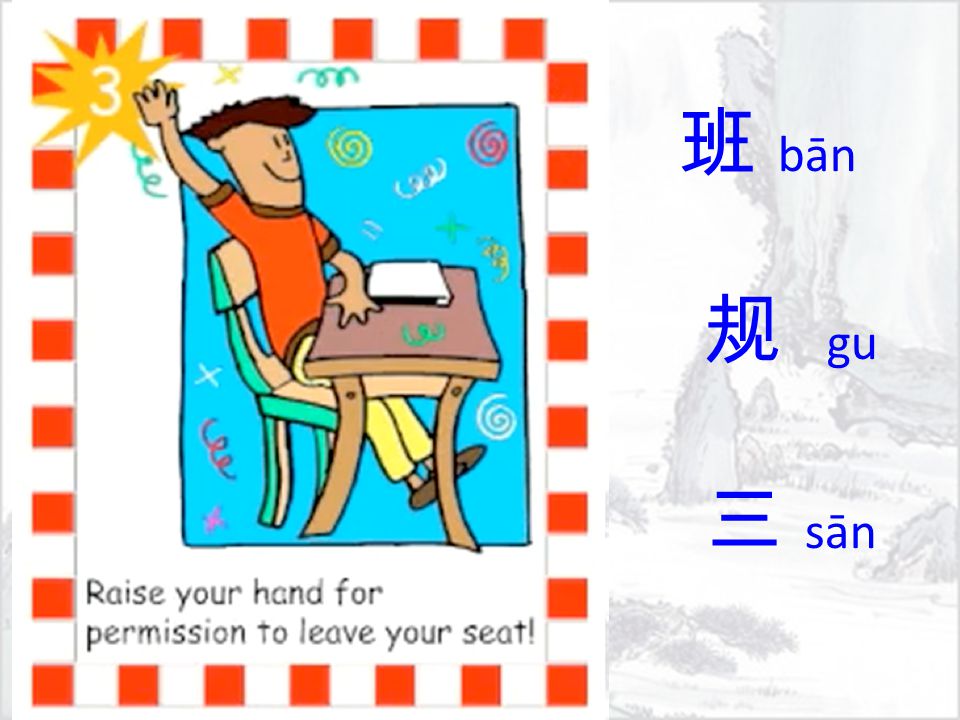 3

Raise your hand for permission to leave your seat!

班 bān

规 gu

三 sān